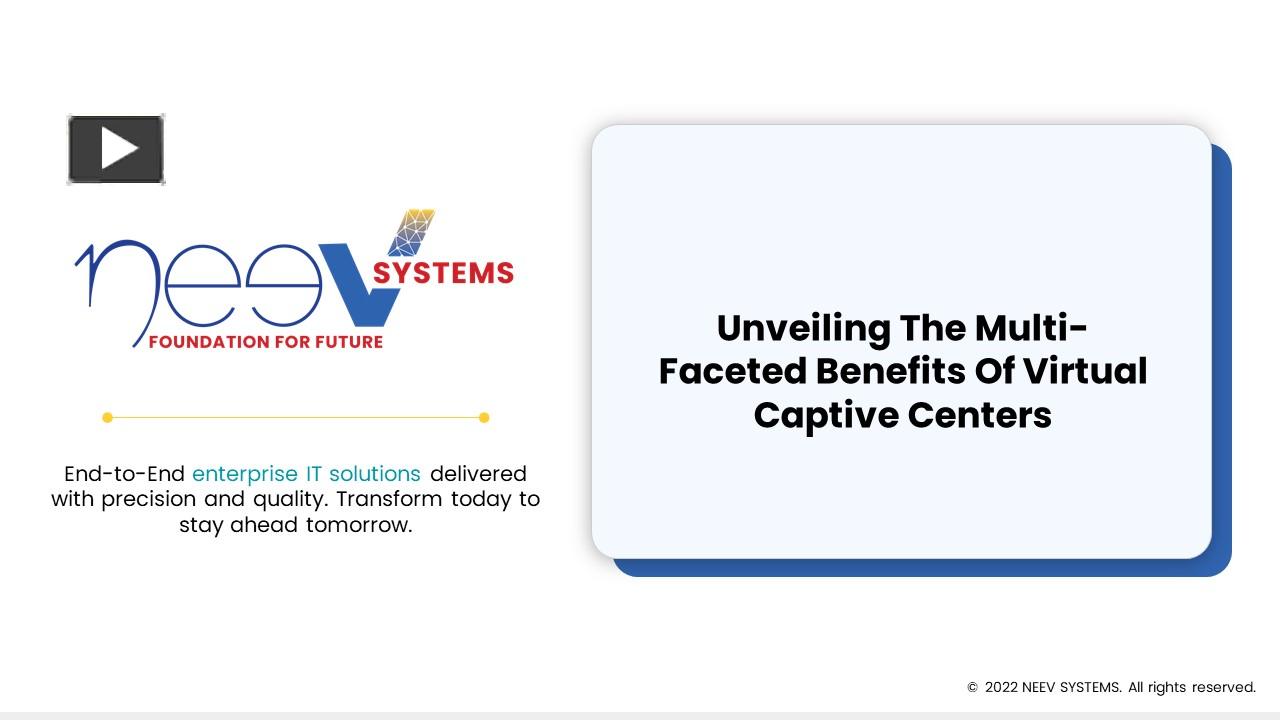 neev SYSTEMS
FOUNDATION FOR FUTURE

End-to-End enterprise IT solutions delivered with precision and quality. Transform today to stay ahead tomorrow.

Unveiling The Multi-Faceted Benefits Of Virtual Captive Centers

© 2022 NEEV SYSTEMS. All rights reserved.